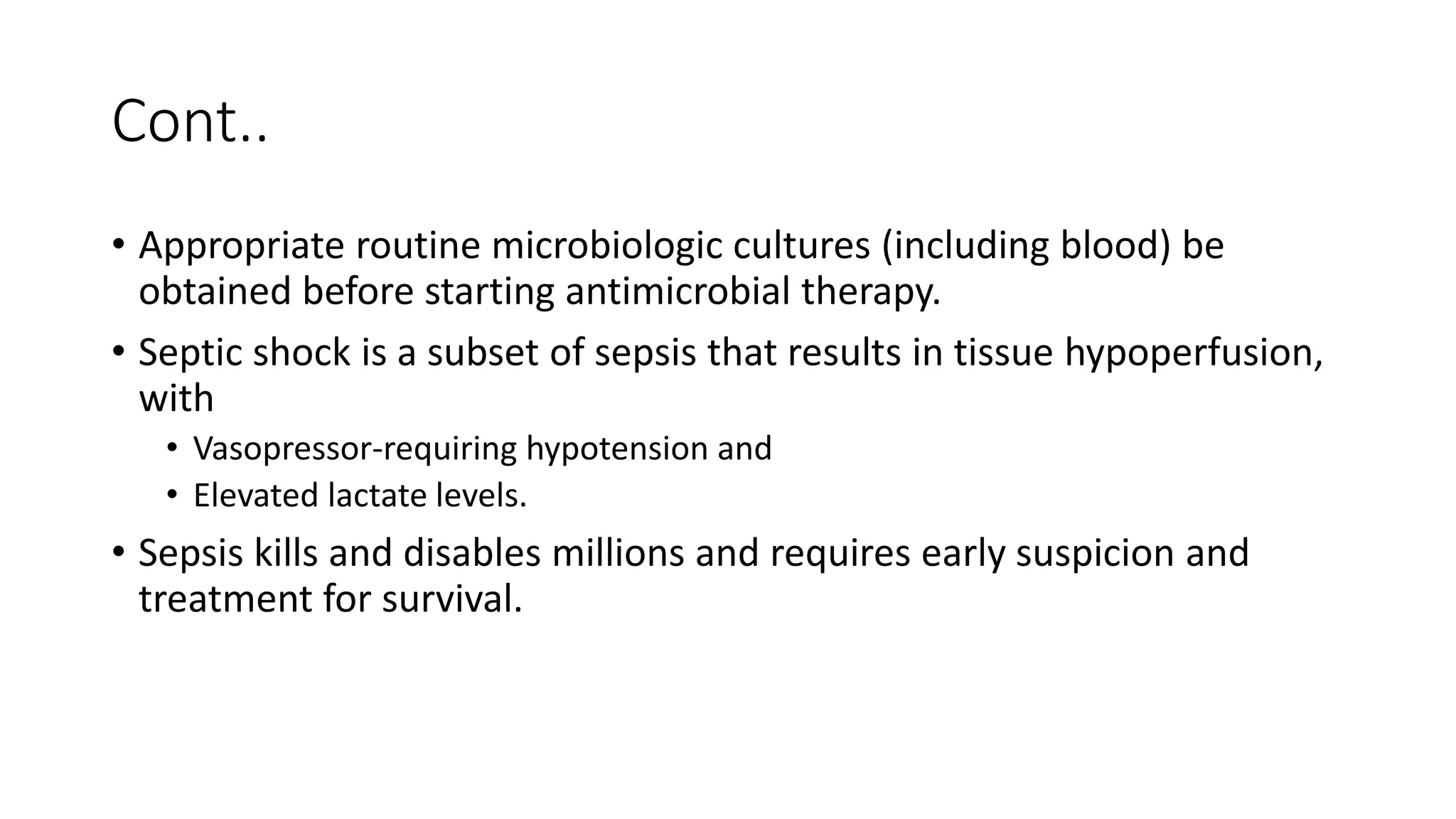 Cont..

• Appropriate routine microbiologic cultures (including blood) be obtained before starting antimicrobial therapy.

• Septic shock is a subset of sepsis that results in tissue hypoperfusion, with

• Vasopressor-requiring hypotension and

• Elevated lactate levels.

• Sepsis kills and disables millions and requires early suspicion and treatment for survival.